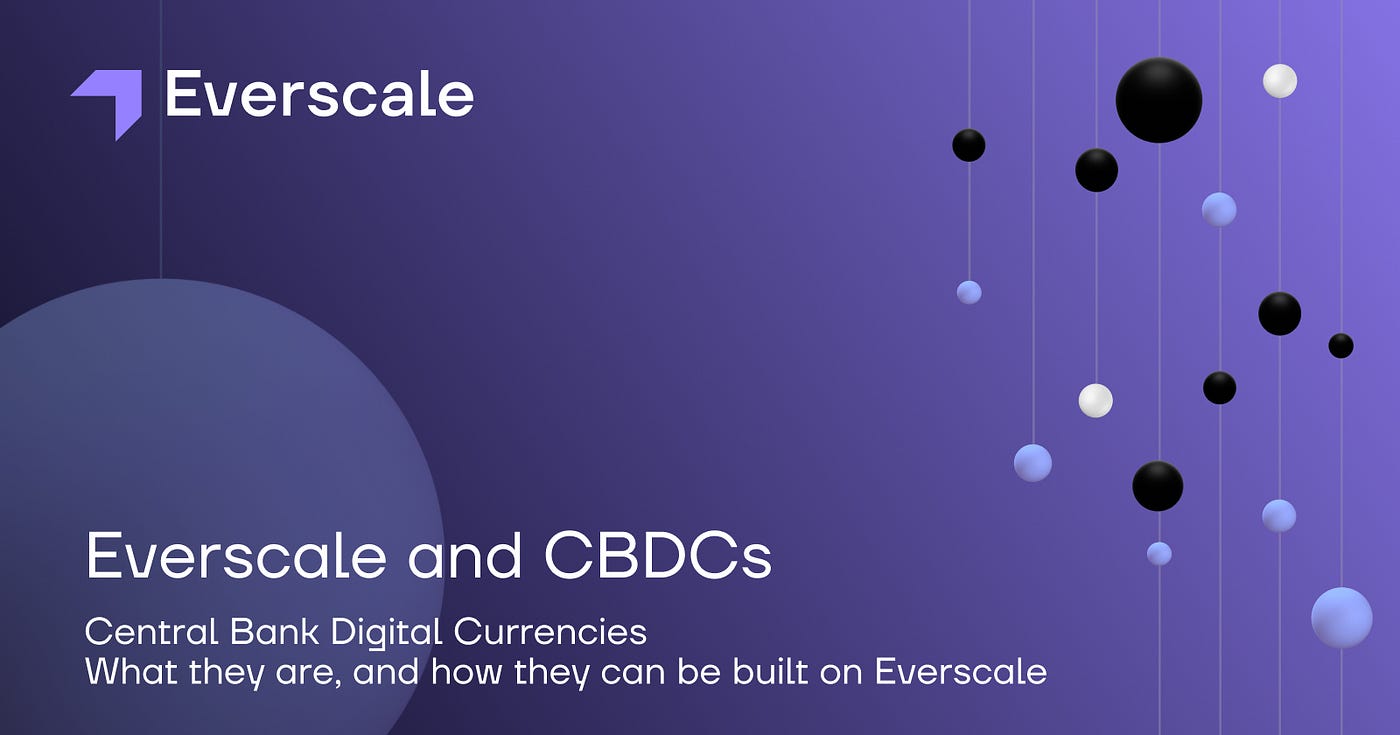 Everscale

Everscale and CBDCs

Central Bank Digital Currencies
What they are, and how they can be built on Everscale